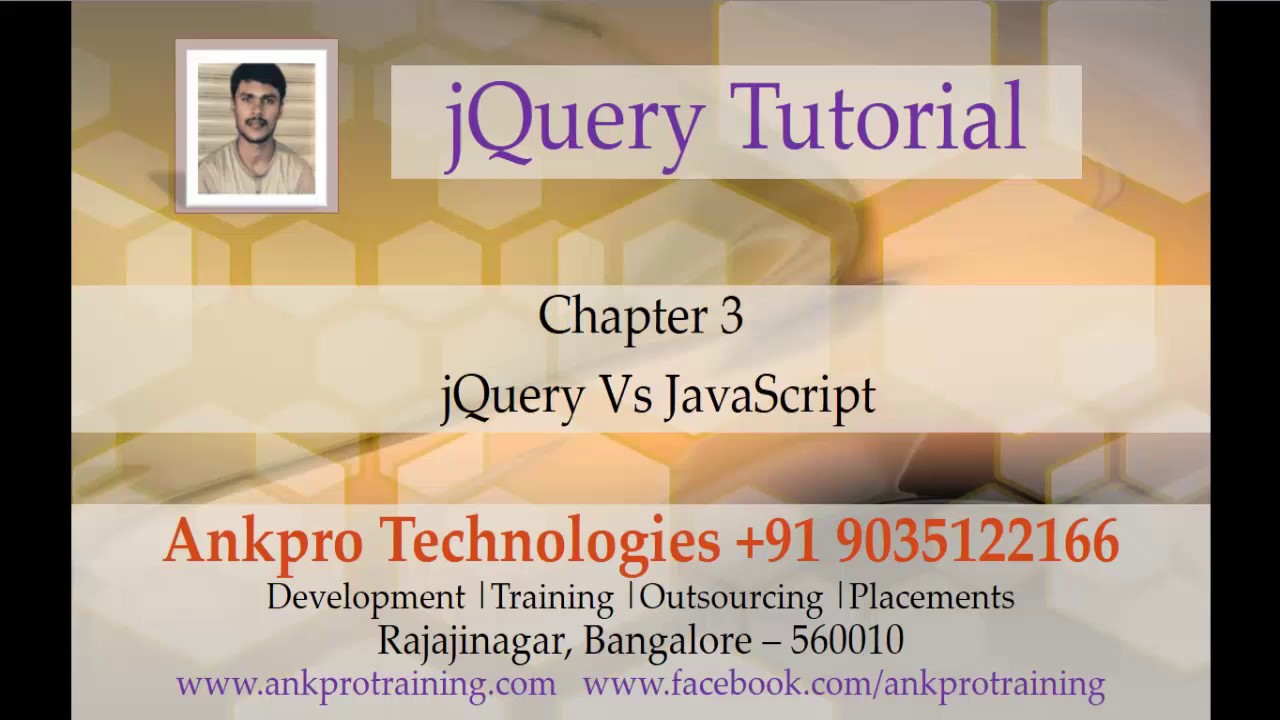 jQuery Tutorial

Chapter 3

jQuery Vs JavaScript

Ankpro Technologies +91 9035122166

Development |Training |Outsourcing |Placements

Rajajinagar, Bangalore – 560010

www.ankprotraining.com www.facebook.com/ankprotraining